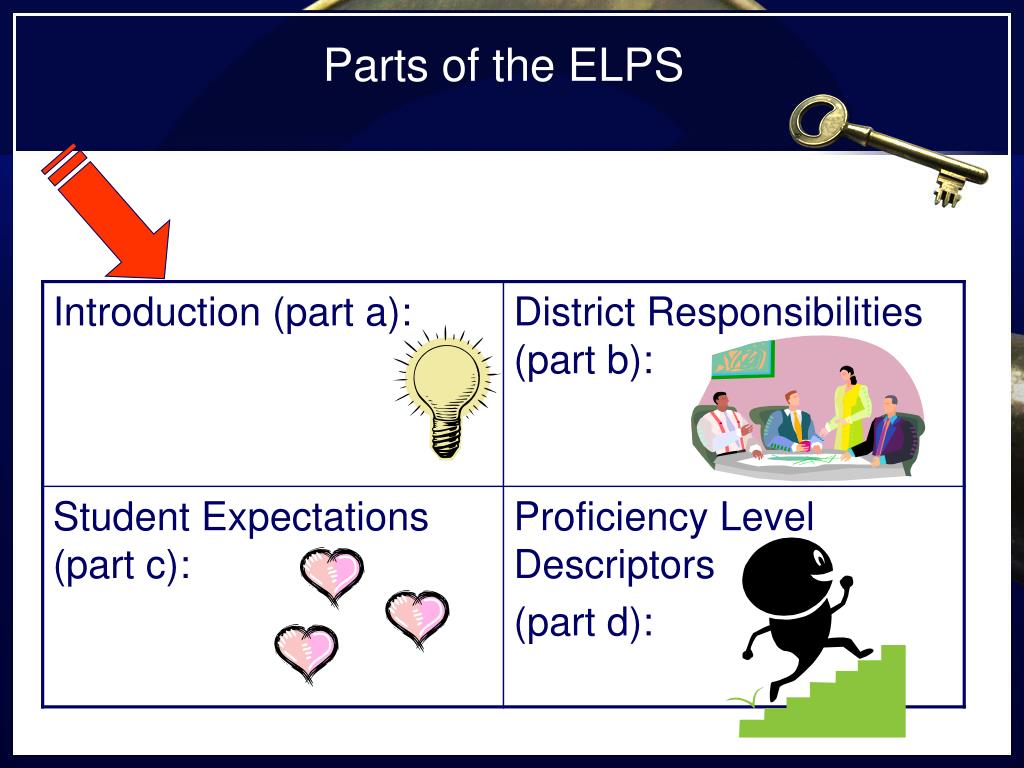 Parts of the ELPS

| Introduction (part a): | District Responsibilities (part b): |
|---|---|
| Student Expectations (part c): | Proficiency Level Descriptors (part d): |